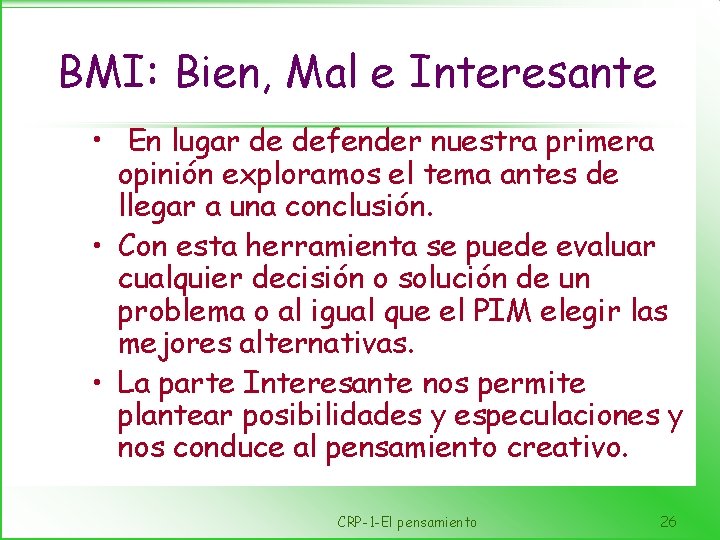 BMI: Bien, Mal e Interesante

• En lugar de defender nuestra primera opinión exploramos el tema antes de llegar a una conclusión.

• Con esta herramienta se puede evaluar cualquier decisión o solución de un problema o al igual que el PIM elegir las mejores alternativas.

• La parte Interesante nos permite plantear posibilidades y especulaciones y nos conduce al pensamiento creativo.

CRP-1-El pensamiento

26